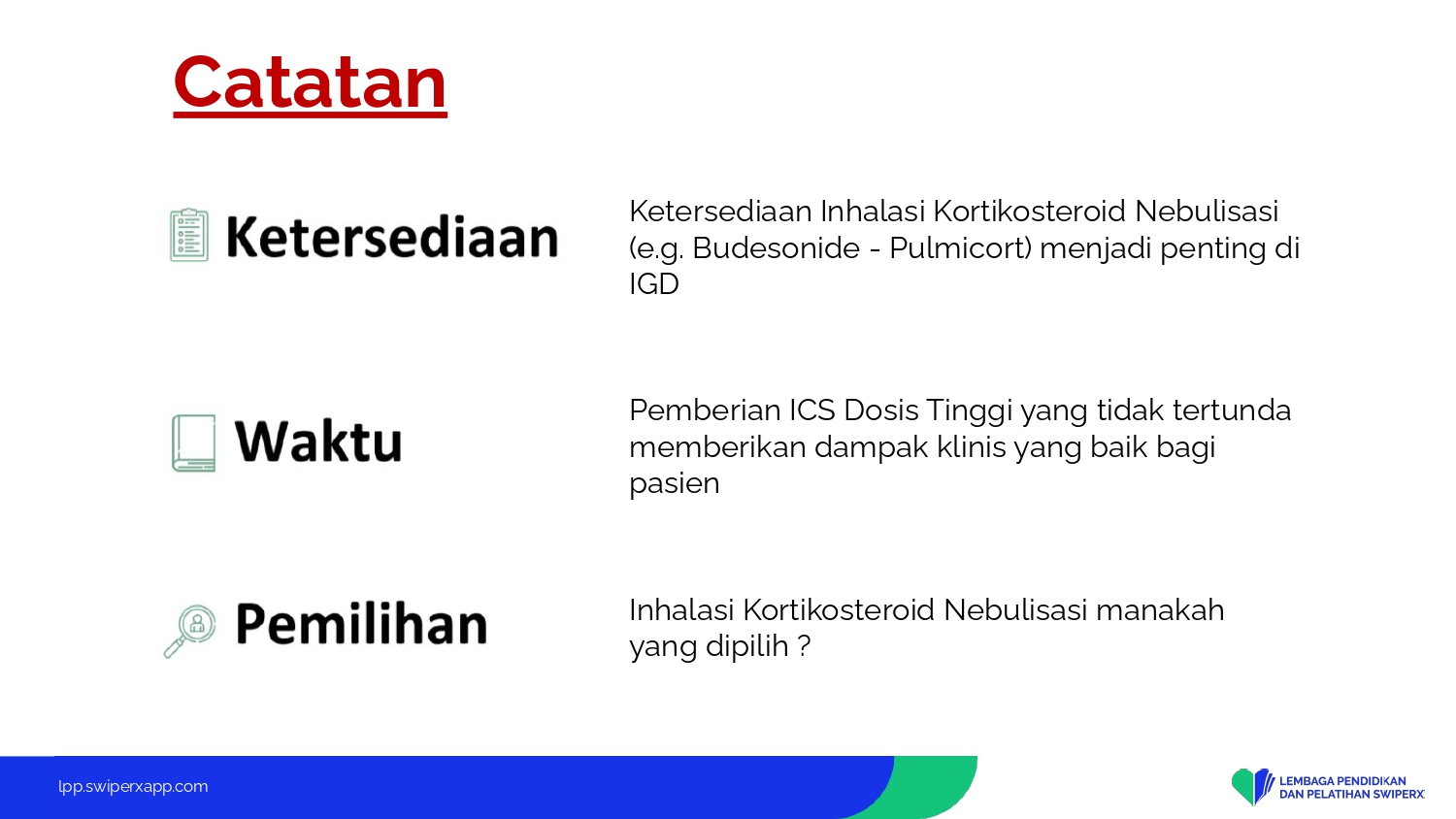 Catatan

Ketersediaan

Ketersediaan Inhalasi Kortikosteroid Nebulisasi (e.g. Budesonide - Pulmicort) menjadi penting di IGD

Waktu

Pemberian ICS Dosis Tinggi yang tidak tertunda memberikan dampak klinis yang baik bagi pasien

Pemilihan

Inhalasi Kortikosteroid Nebulisasi manakah yang dipilih ?

lpp.swiperxapp.com

LEMBAGA PENDIDIKAN DAN PELATIHAN SWIPERX